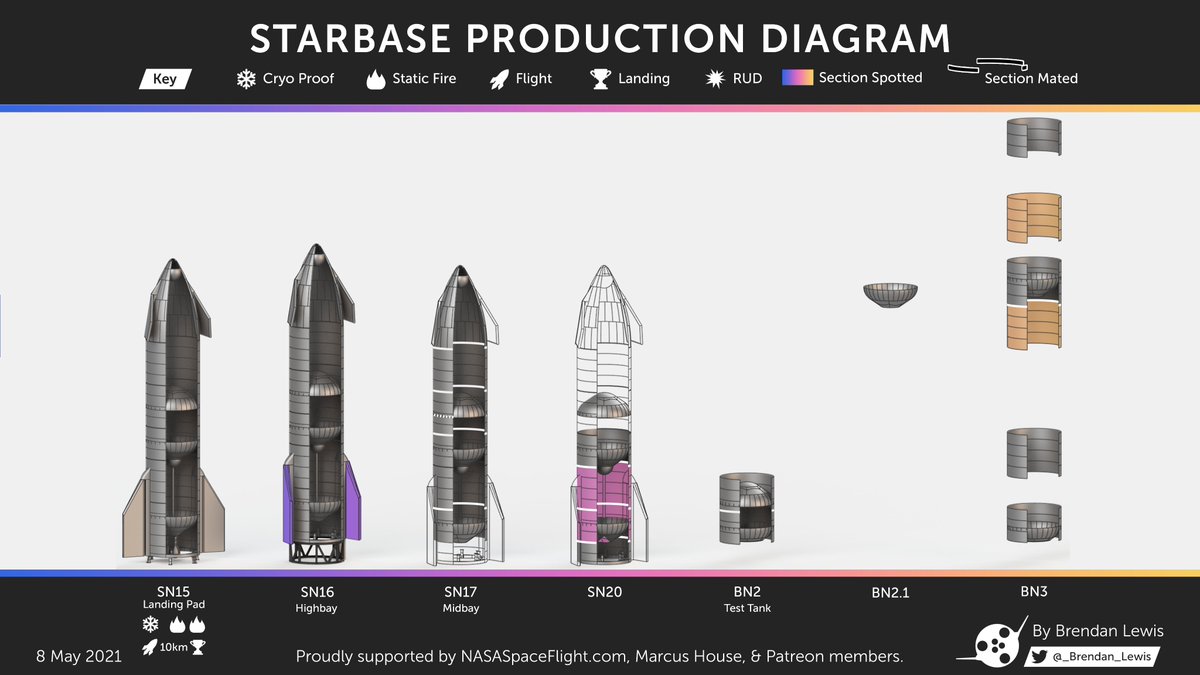 STARBASE PRODUCTION DIAGRAM

Key Cryo Proof Static Fire Flight Landing RUD Section Spotted Section Mated

SN15
Landing Pad
10km

SN16
Highbay

SN17
Midbay

SN20

BN2
Test Tank

BN2.1

BN3

8 May 2021

Proudly supported by NASASpaceFlight.com, Marcus House, & Patreon members.

By Brendan Lewis
@_Brendan_Lewis